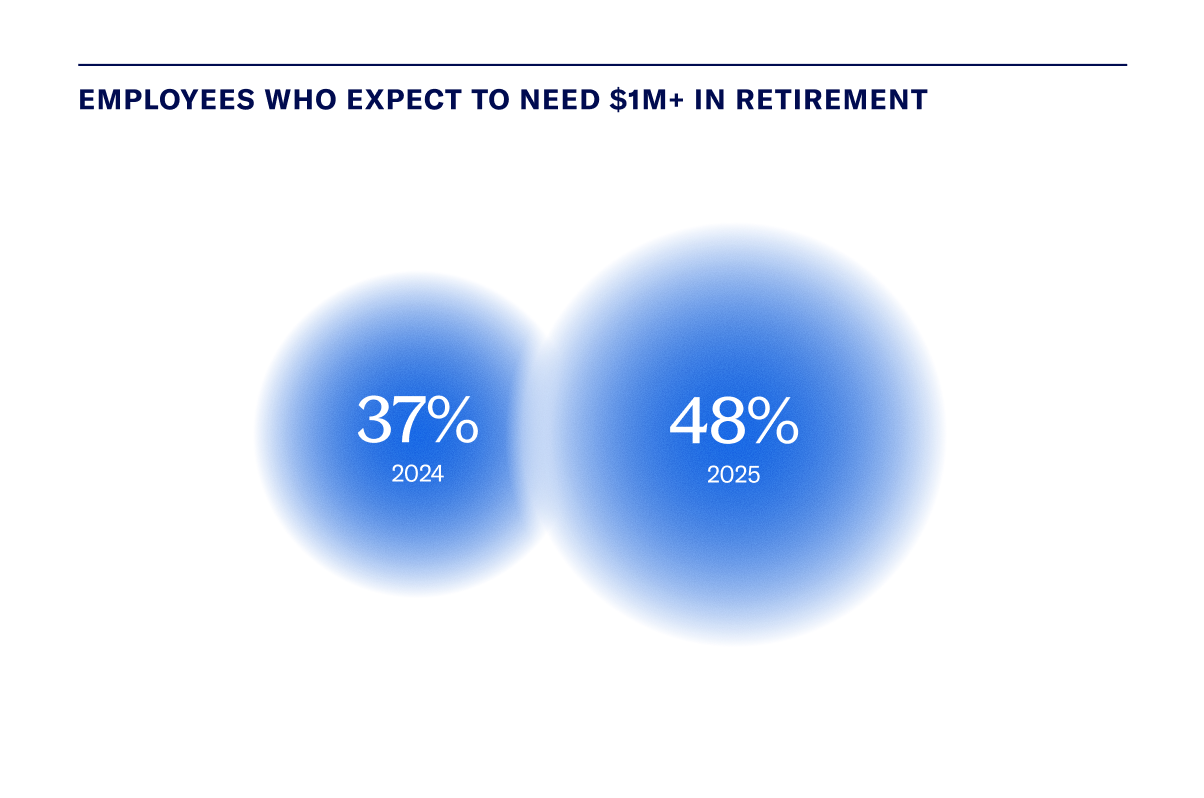 EMPLOYEES WHO EXPECT TO NEED \$1M+ IN RETIREMENT

37%
2024

48%
2025